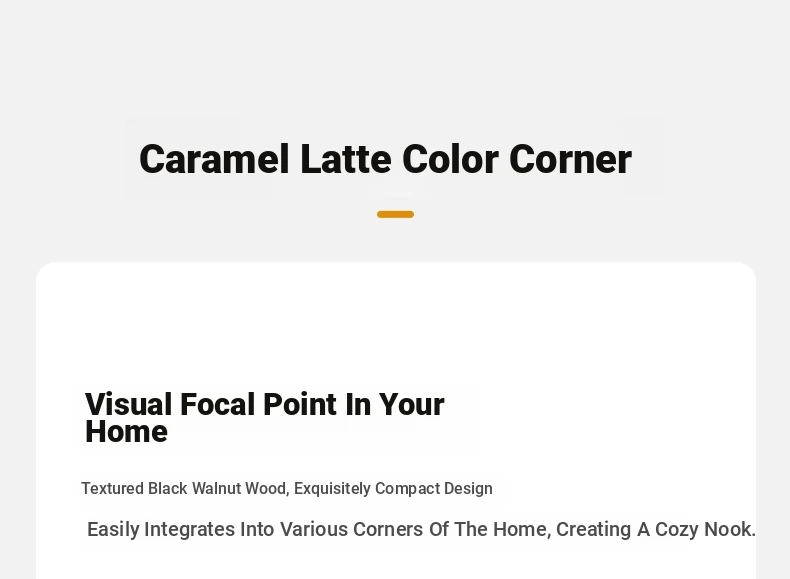 Caramel Latte Color Corner

Visual Focal Point In Your Home

Textured Black Walnut Wood, Exquisitely Compact Design

Easily Integrates Into Various Corners Of The Home, Creating A Cozy Nook.